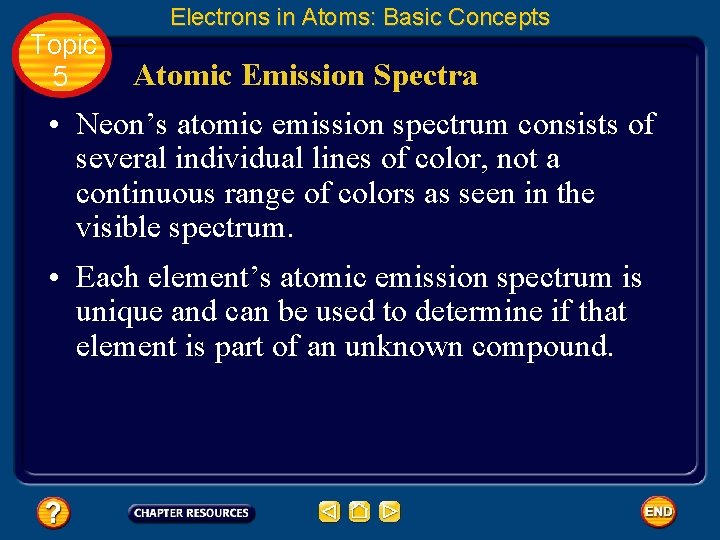 Electrons in Atoms: Basic Concepts

Topic
5

Atomic Emission Spectra

• Neon's atomic emission spectrum consists of several individual lines of color, not a continuous range of colors as seen in the visible spectrum.

• Each element's atomic emission spectrum is unique and can be used to determine if that element is part of an unknown compound.

?

CHAPTER RESOURCES

END